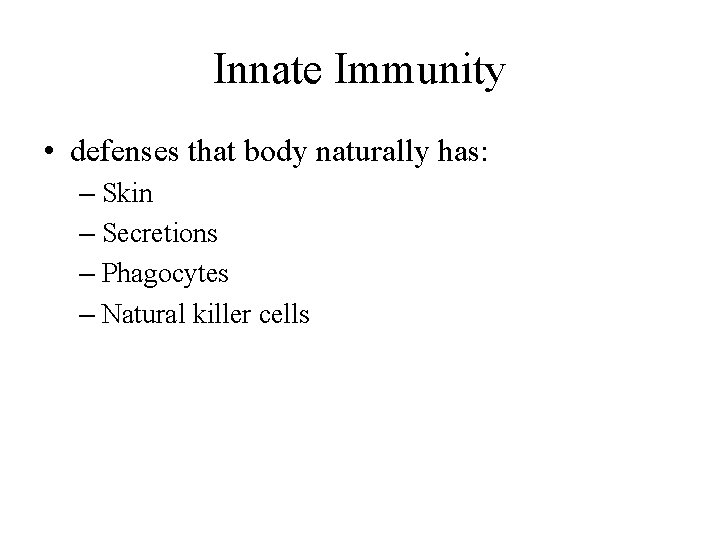 Innate Immunity

• defenses that body naturally has:
  – Skin
  – Secretions
  – Phagocytes
  – Natural killer cells